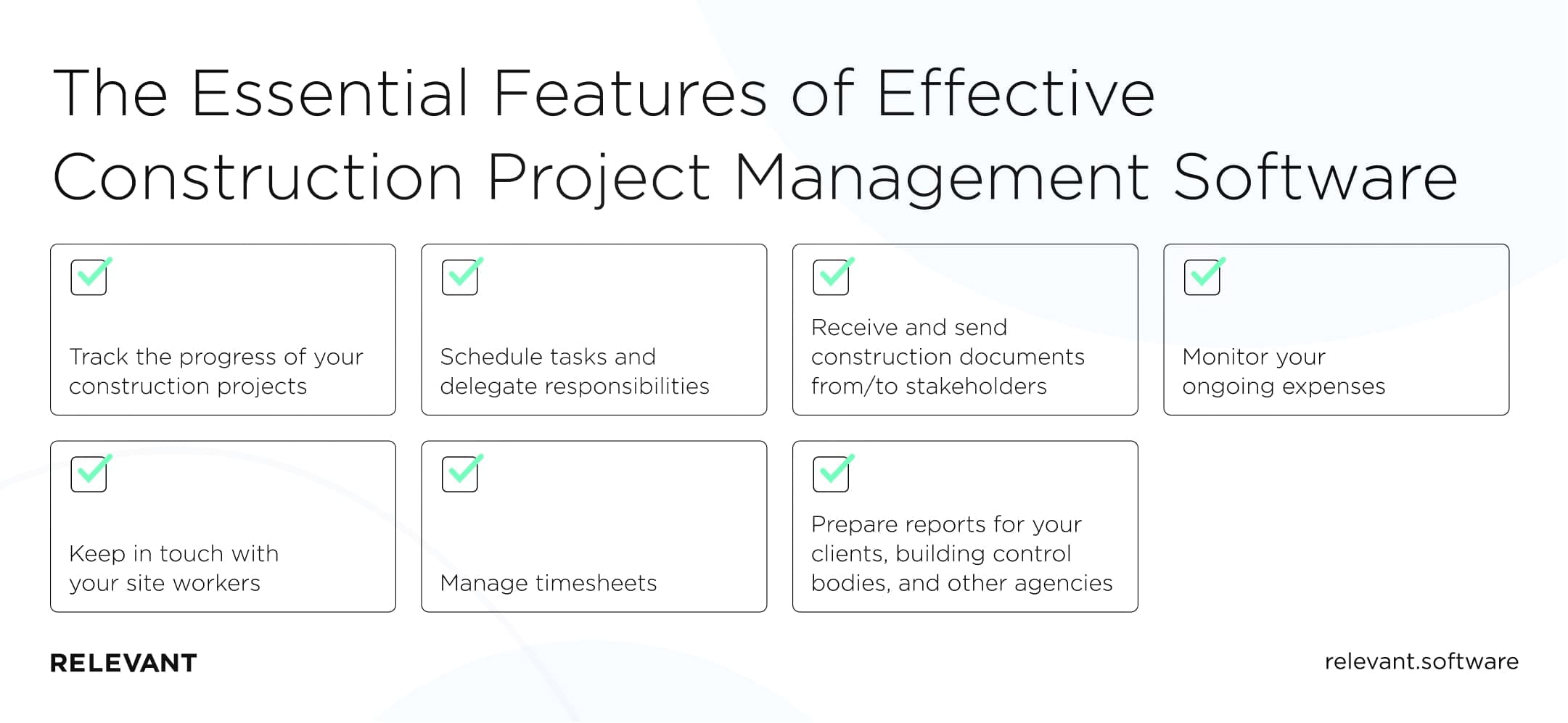 The Essential Features of Effective Construction Project Management Software

Track the progress of your construction projects

Schedule tasks and delegate responsibilities

Receive and send construction documents from/to stakeholders

Monitor your ongoing expenses

Keep in touch with your site workers

Manage timesheets

Prepare reports for your clients, building control bodies, and other agencies

RELEVANT

relevant.software